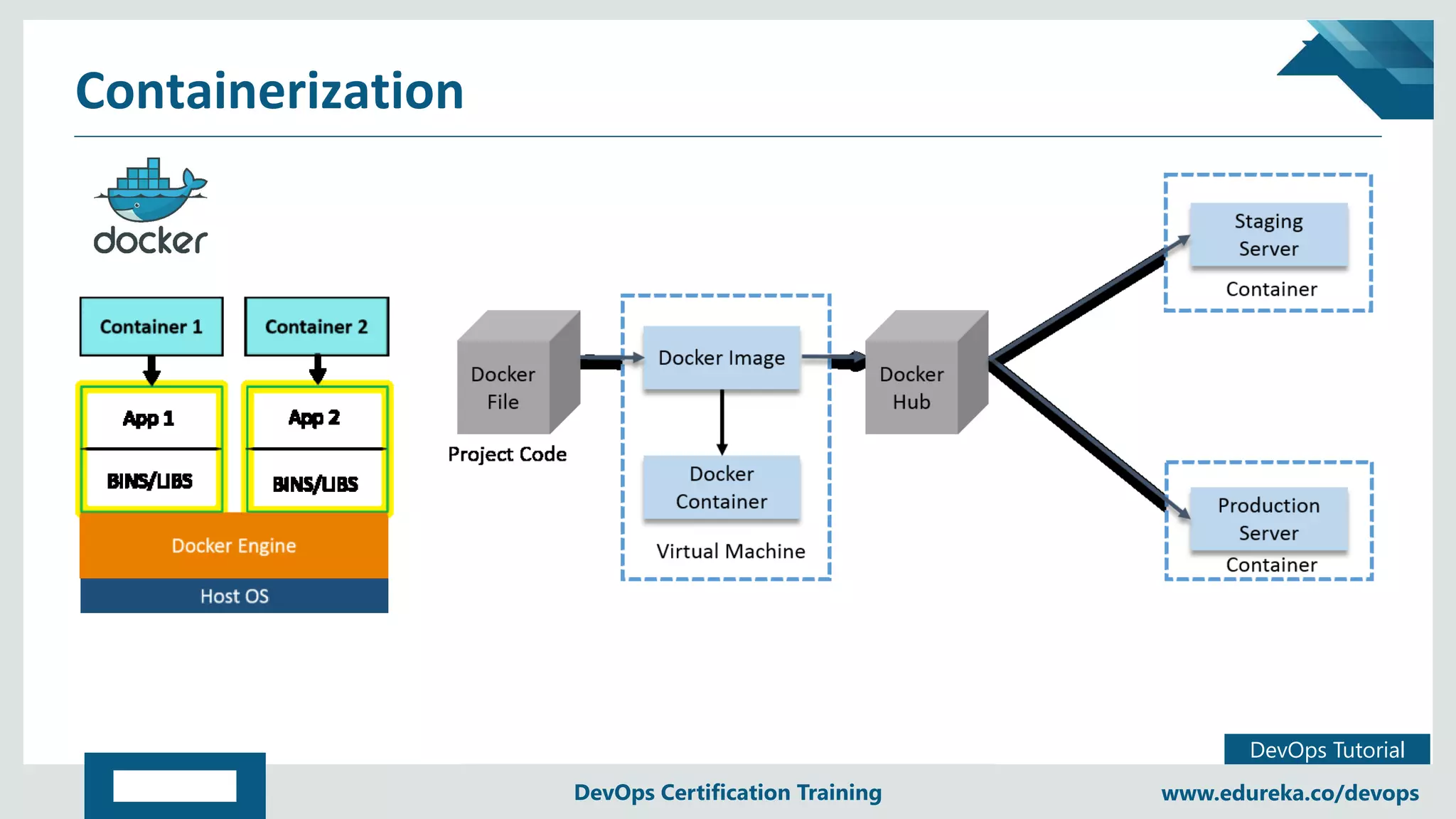 Containerization

docker

Container 1

Container 2

App 1

BINS/LIBS

App 2

BINS/LIBS

Docker Engine

Host OS

Docker File

Project Code

Docker Image

Docker Container

Virtual Machine

Docker Hub

Staging Server

Container

Production Server

Container

DevOps Tutorial

DevOps Certification Training

www.edureka.co/devops